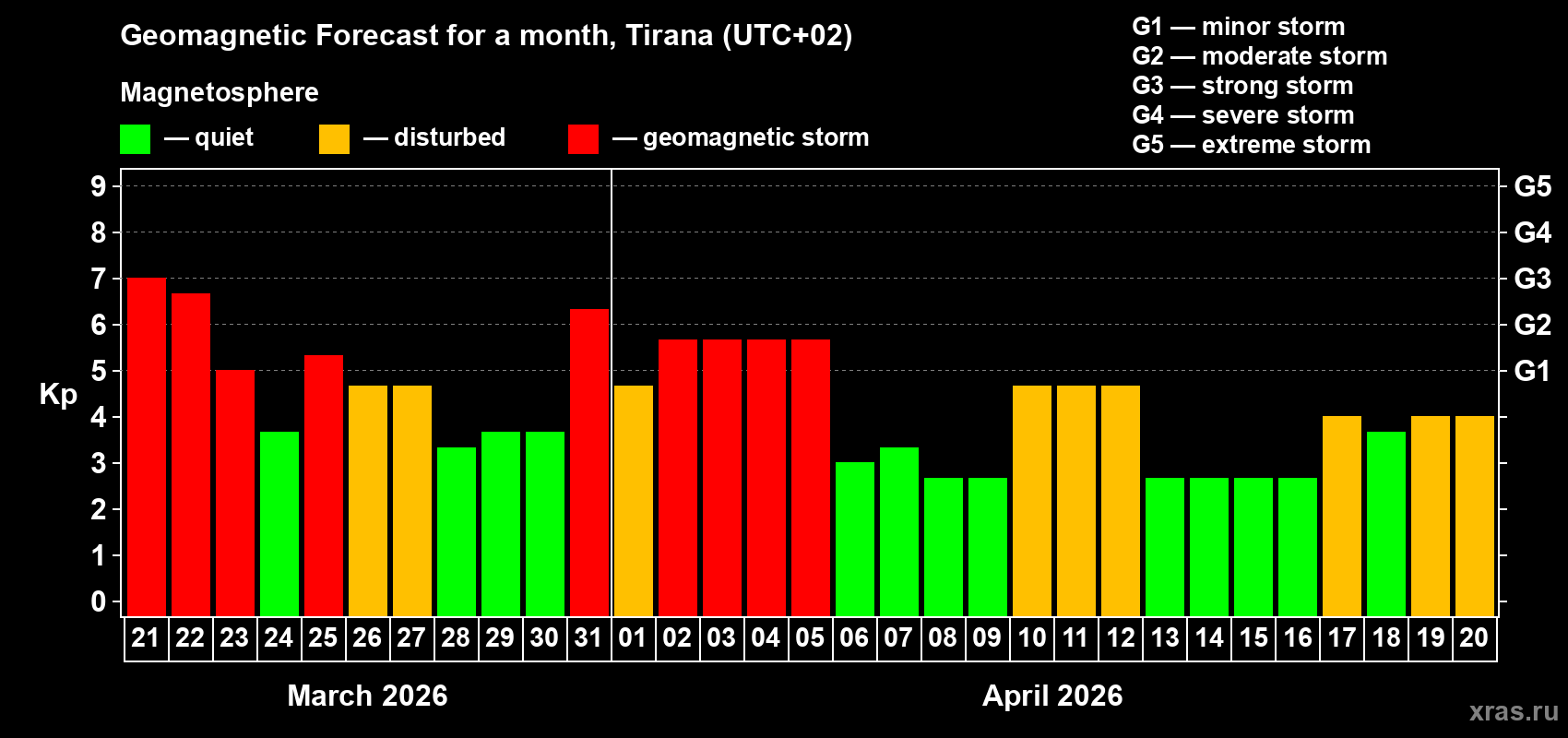 Geomagnetic Forecast for a month, Tirana (UTC+02)

Magnetosphere

— quiet — disturbed — geomagnetic storm

G1 — minor storm
G2 — moderate storm
G3 — strong storm
G4 — severe storm
G5 — extreme storm

Kp

9
8
7
6
5
4
3
2
1
0

G5
G4
G3
G2
G1

21 22 23 24 25 26 27 28 29 30 31 01 02 03 04 05 06 07 08 09 10 11 12 13 14 15 16 17 18 19 20

March 2026

April 2026

xras.ru